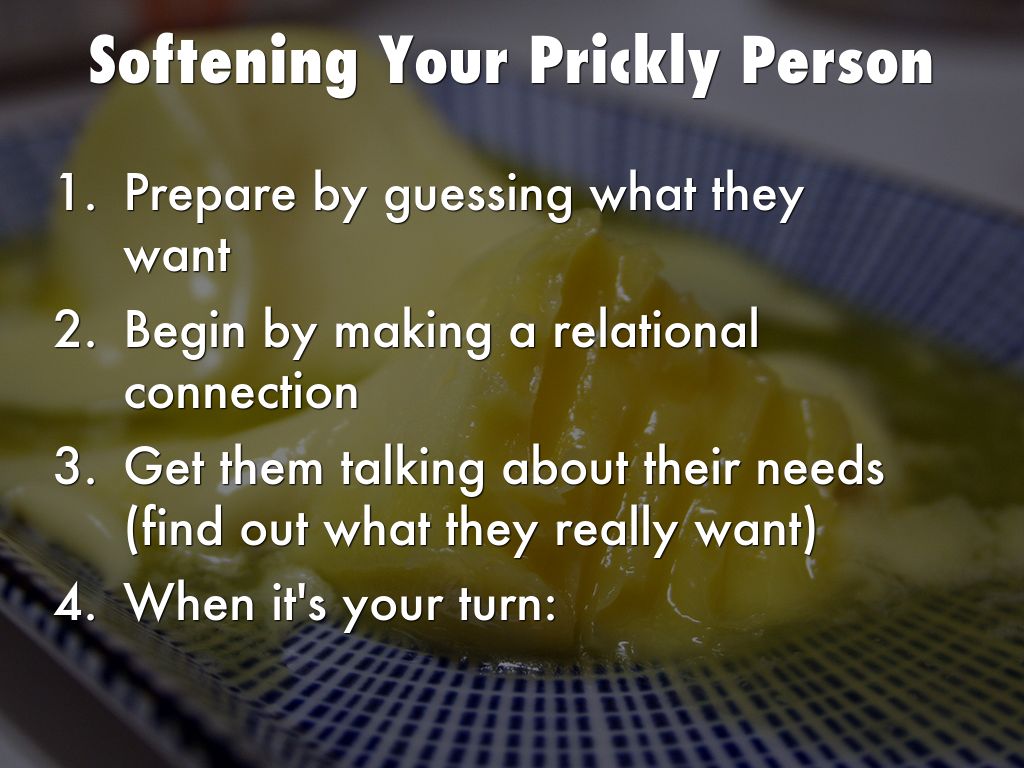 Softening Your Prickly Person

1. Prepare by guessing what they want
2. Begin by making a relational connection
3. Get them talking about their needs (find out what they really want)
4. When it's your turn: